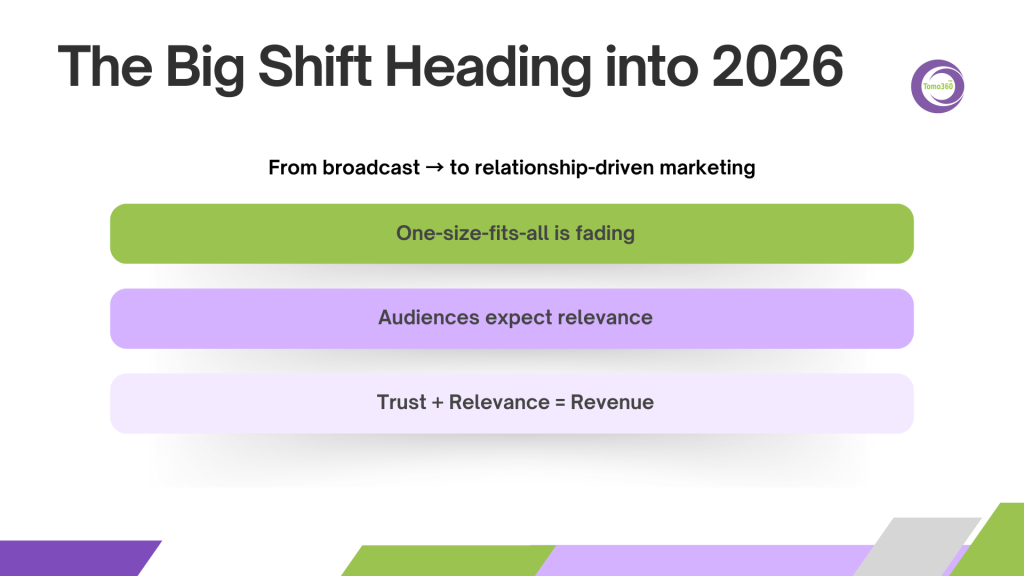 The Big Shift Heading into 2026

Tomo360

From broadcast → to relationship-driven marketing

One-size-fits-all is fading

Audiences expect relevance

Trust + Relevance = Revenue